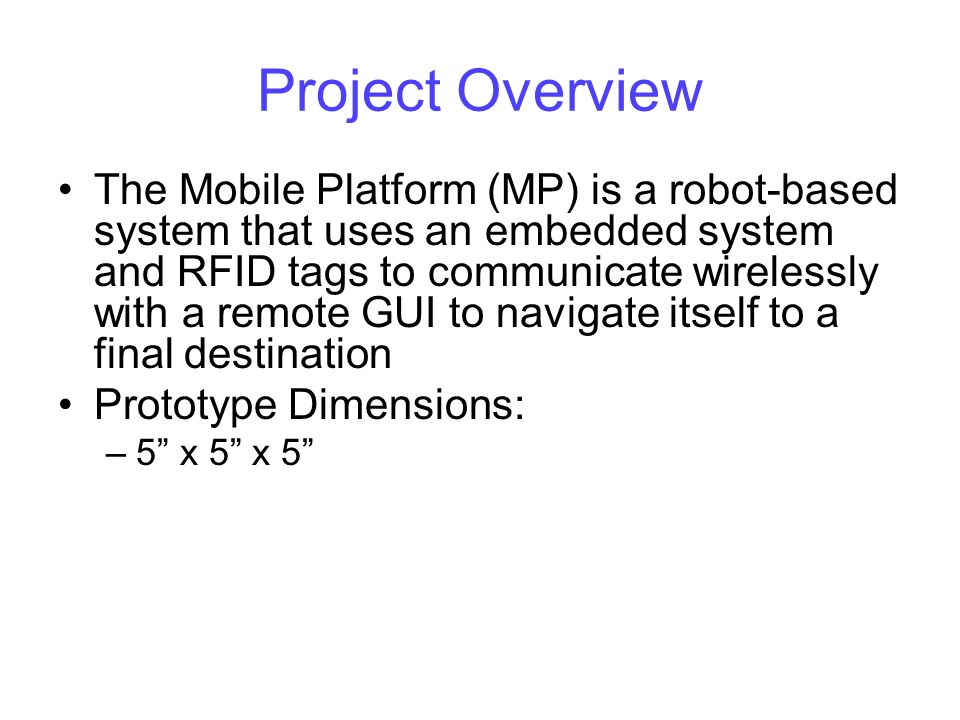 Project Overview

• The Mobile Platform (MP) is a robot-based system that uses an embedded system and RFID tags to communicate wirelessly with a remote GUI to navigate itself to a final destination
• Prototype Dimensions:
– 5” x 5” x 5”